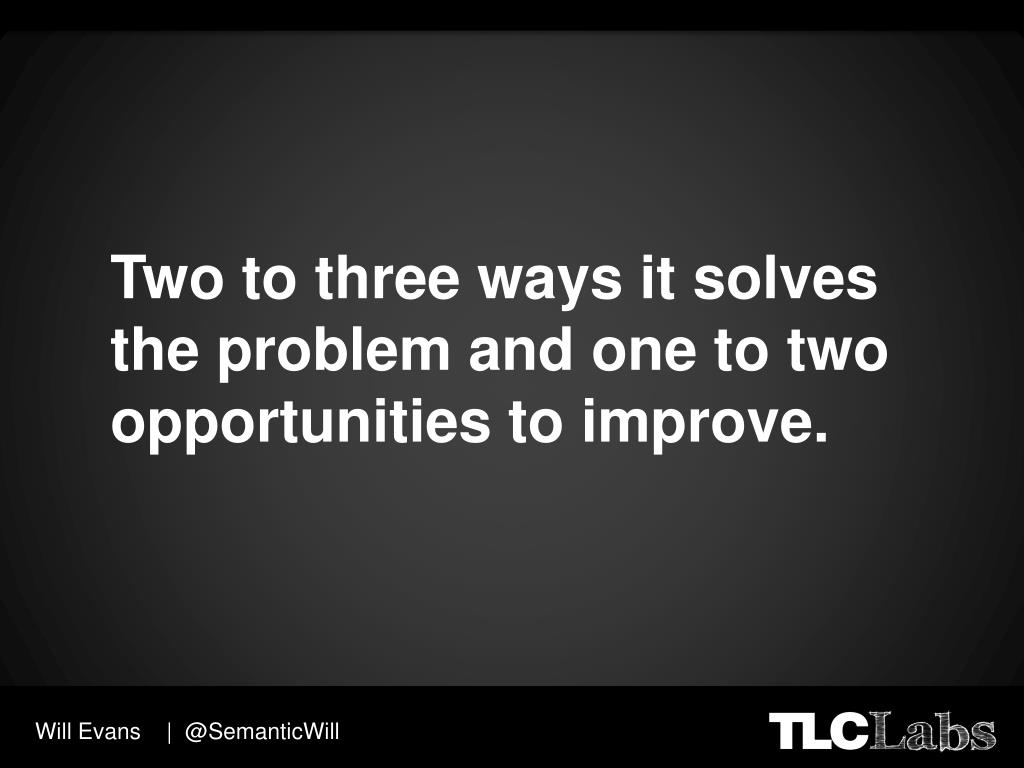 Two to three ways it solves the problem and one to two opportunities to improve.

Will Evans | @SemanticWill

TLCLabs